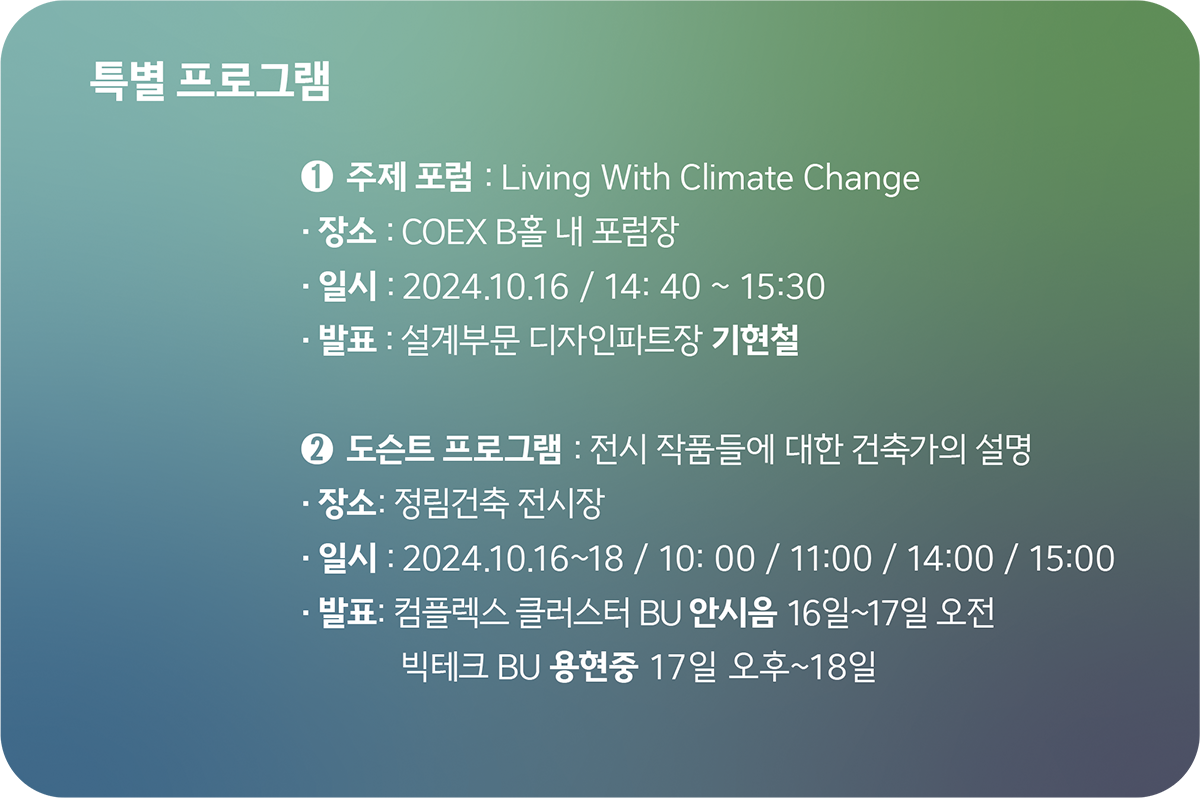 특별 프로그램

❶ 주제 포럼 : Living With Climate Change
· 장소 : COEX B홀 내 포럼장
· 일시 : 2024.10.16 / 14: 40 ~ 15:30
· 발표 : 설계부문 디자인파트장 기현철

❷ 도슨트 프로그램 : 전시 작품들에 대한 건축가의 설명
· 장소: 정림건축 전시장
· 일시 : 2024.10.16~18 / 10: 00 / 11:00 / 14:00 / 15:00
· 발표: 컴플렉스 클러스터 BU 안시음 16일~17일 오전
빅테크 BU 용현중 17일 오후~18일